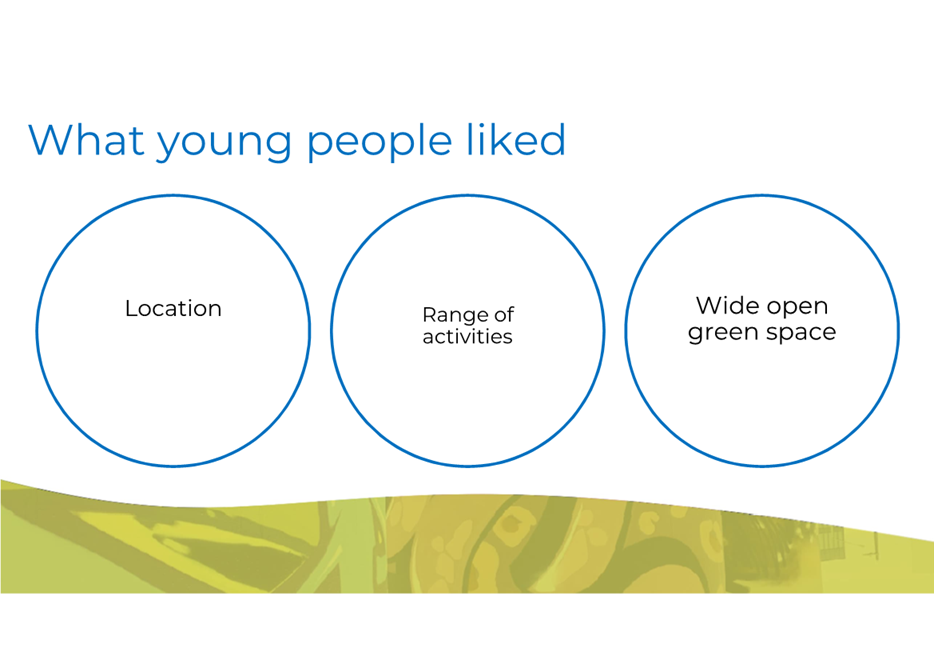 What young people liked

Location

Range of activities

Wide open green space